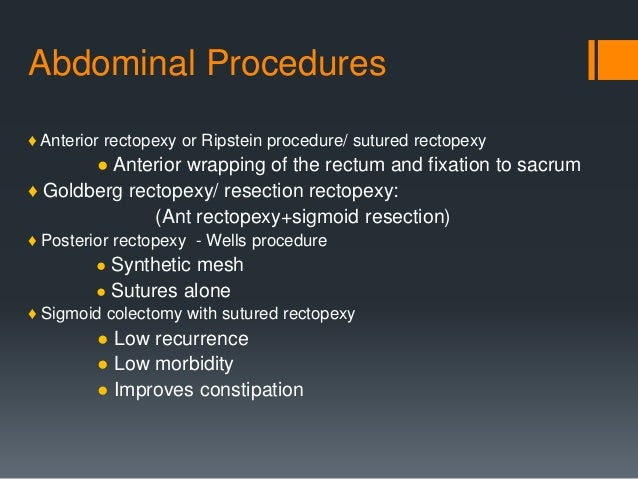 Abdominal Procedures

♦ Anterior rectopexy or Ripstein procedure/ sutured rectopexy
● Anterior wrapping of the rectum and fixation to sacrum
♦ Goldberg rectopexy/ resection rectopexy:
(Ant rectopexy+sigmoid resection)
♦ Posterior rectopexy - Wells procedure
● Synthetic mesh
● Sutures alone
♦ Sigmoid colectomy with sutured rectopexy
● Low recurrence
● Low morbidity
● Improves constipation